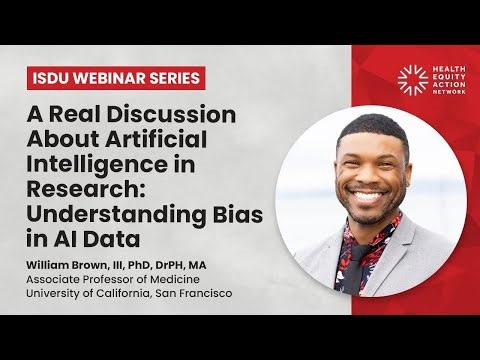 ISDU WEBINAR SERIES

A Real Discussion About Artificial Intelligence in Research: Understanding Bias in AI Data

William Brown, III, PhD, DrPH, MA
Associate Professor of Medicine
University of California, San Francisco

HEALTH EQUITY ACTION NETWORK